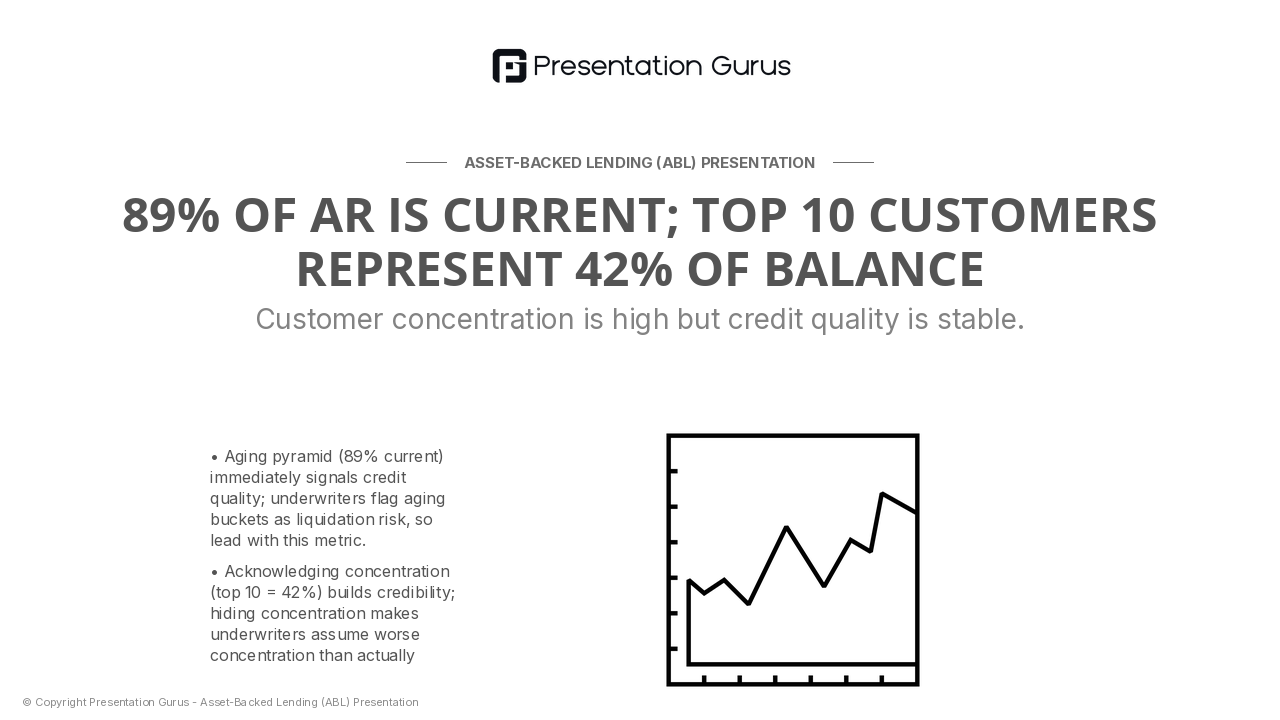 Presentation Gurus

ASSET-BACKED LENDING (ABL) PRESENTATION

89% OF AR IS CURRENT; TOP 10 CUSTOMERS REPRESENT 42% OF BALANCE

Customer concentration is high but credit quality is stable.

• Aging pyramid (89% current) immediately signals credit quality; underwriters flag aging buckets as liquidation risk, so lead with this metric.

• Acknowledging concentration (top 10 = 42%) builds credibility; hiding concentration makes underwriters assume worse concentration than actually

© Copyright Presentation Gurus - Asset-Backed Lending (ABL) Presentation